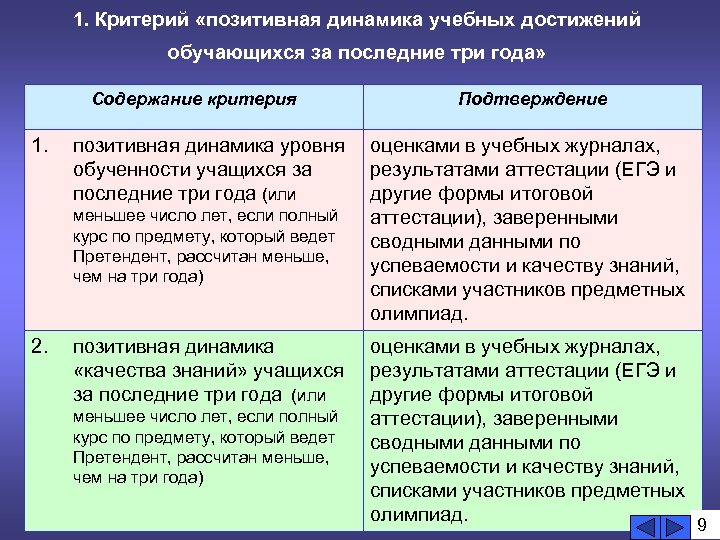 1. Критерий «позитивная динамика учебных достижений обучающихся за последние три года»

| Содержание критерия | Подтверждение |
|---|---|
| 1. позитивная динамика уровня обученности учащихся за последние три года (или меньшее число лет, если полный курс по предмету, который ведет Претендент, рассчитан меньше, чем на три года) | оценками в учебных журналах, результатами аттестации (ЕГЭ и другие формы итоговой аттестации), заверенными сводными данными по успеваемости и качеству знаний, списками участников предметных олимпиад. |
| 2. позитивная динамика «качества знаний» учащихся за последние три года (или меньшее число лет, если полный курс по предмету, который ведет Претендент, рассчитан меньше, чем на три года) | оценками в учебных журналах, результатами аттестации (ЕГЭ и другие формы итоговой аттестации), заверенными сводными данными по успеваемости и качеству знаний, списками участников предметных олимпиад. |

9